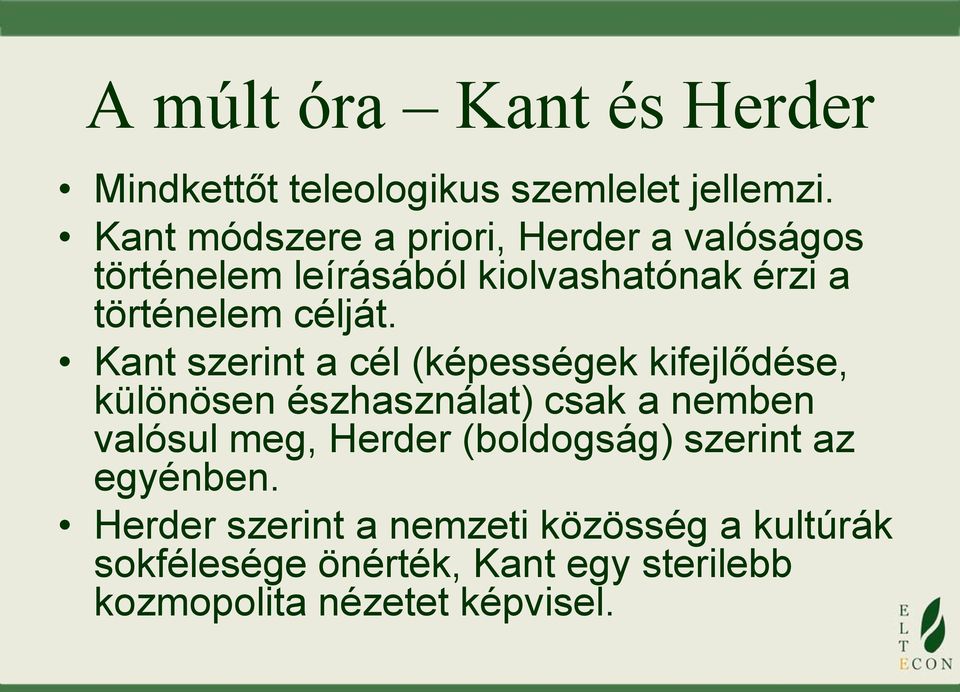 A múlt óra – Kant és Herder

• Mindkettőt teleologikus szemlelet jellemzi.

• Kant módszere a priori, Herder a valóságos történelem leírásából kiolvashatónak érzi a történelem célját.

• Kant szerint a cél (képességek kifejlődése, különösen észhasználat) csak a nemben valósul meg, Herder (boldogság) szerint az egyénben.

• Herder szerint a nemzeti közösség a kultúrák sokfélesége önérték, Kant egy sterilebb kozmopolita nézetet képvisel.

E
L
T
ECON